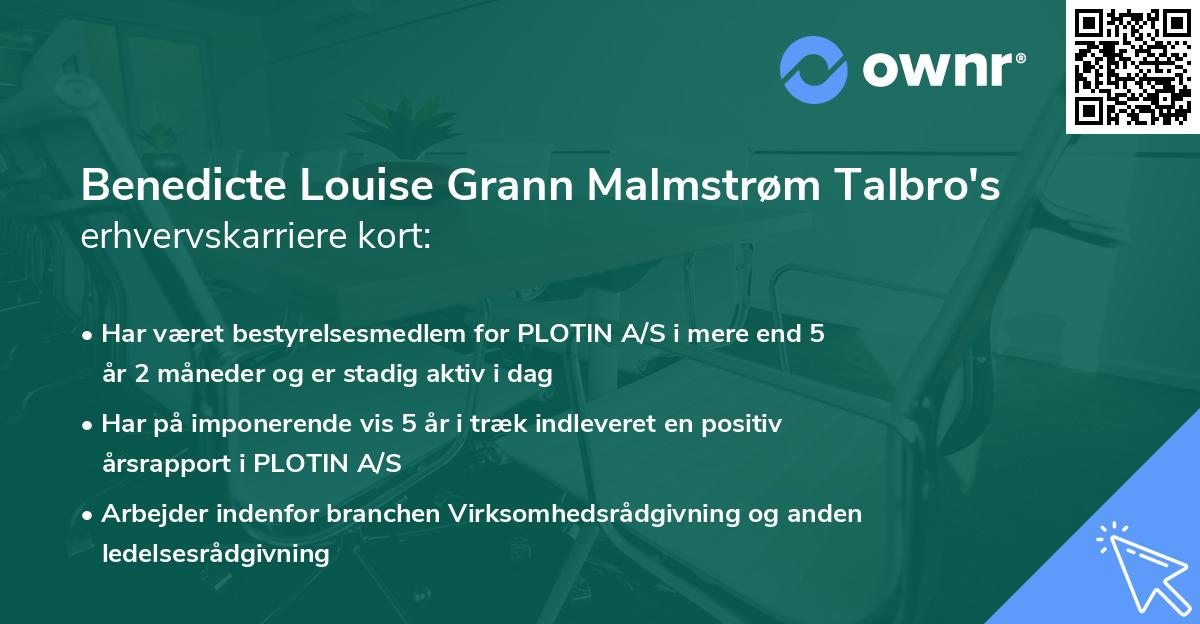 ownr®

Benedicte Louise Grann Malmstrøm Talbro's erhvervskarriere kort:

• Har været bestyrelsesmedlem for PLOTIN A/S i mere end 5 år 2 måneder og er stadig aktiv i dag

• Har på imponerende vis 5 år i træk indleveret en positiv årsrapport i PLOTIN A/S

• Arbejder indenfor branchen Virksomhedsrådgivning og anden ledelsesrådgivning